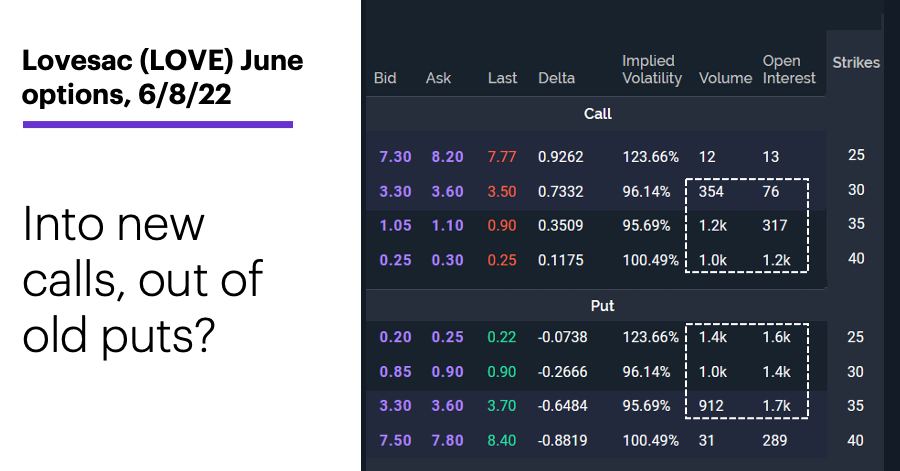 Lovesac (LOVE) June options, 6/8/22

Into new calls, out of old puts?

| Bid | Ask | Last | Delta | Implied Volatility | Volume | Open Interest | Strikes |
|---|---|---|---|---|---|---|---|
| Call | | | | | | | |
| 7.30 | 8.20 | 7.77 | 0.9262 | 123.66% | 12 | 13 | 25 |
| 3.30 | 3.60 | 3.50 | 0.7332 | 96.14% | 354 | 76 | 30 |
| 1.05 | 1.10 | 0.90 | 0.3509 | 95.69% | 1.2k | 317 | 35 |
| 0.25 | 0.30 | 0.25 | 0.1175 | 100.49% | 1.0k | 1.2k | 40 |
| Put | | | | | | | |
| 0.20 | 0.25 | 0.22 | -0.0738 | 123.66% | 1.4k | 1.6k | 25 |
| 0.85 | 0.90 | 0.90 | -0.2666 | 96.14% | 1.0k | 1.4k | 30 |
| 3.30 | 3.60 | 3.70 | -0.6484 | 95.69% | 912 | 1.7k | 35 |
| 7.50 | 7.80 | 8.40 | -0.8819 | 100.49% | 31 | 289 | 40 |